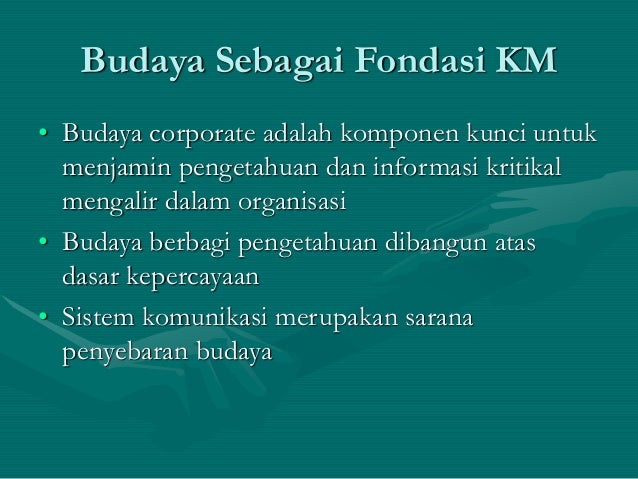 Budaya Sebagai Fondasi KM

• Budaya corporate adalah komponen kunci untuk menjamin pengetahuan dan informasi kritikal mengalir dalam organisasi
• Budaya berbagi pengetahuan dibangun atas dasar kepercayaan
• Sistem komunikasi merupakan sarana penyebaran budaya